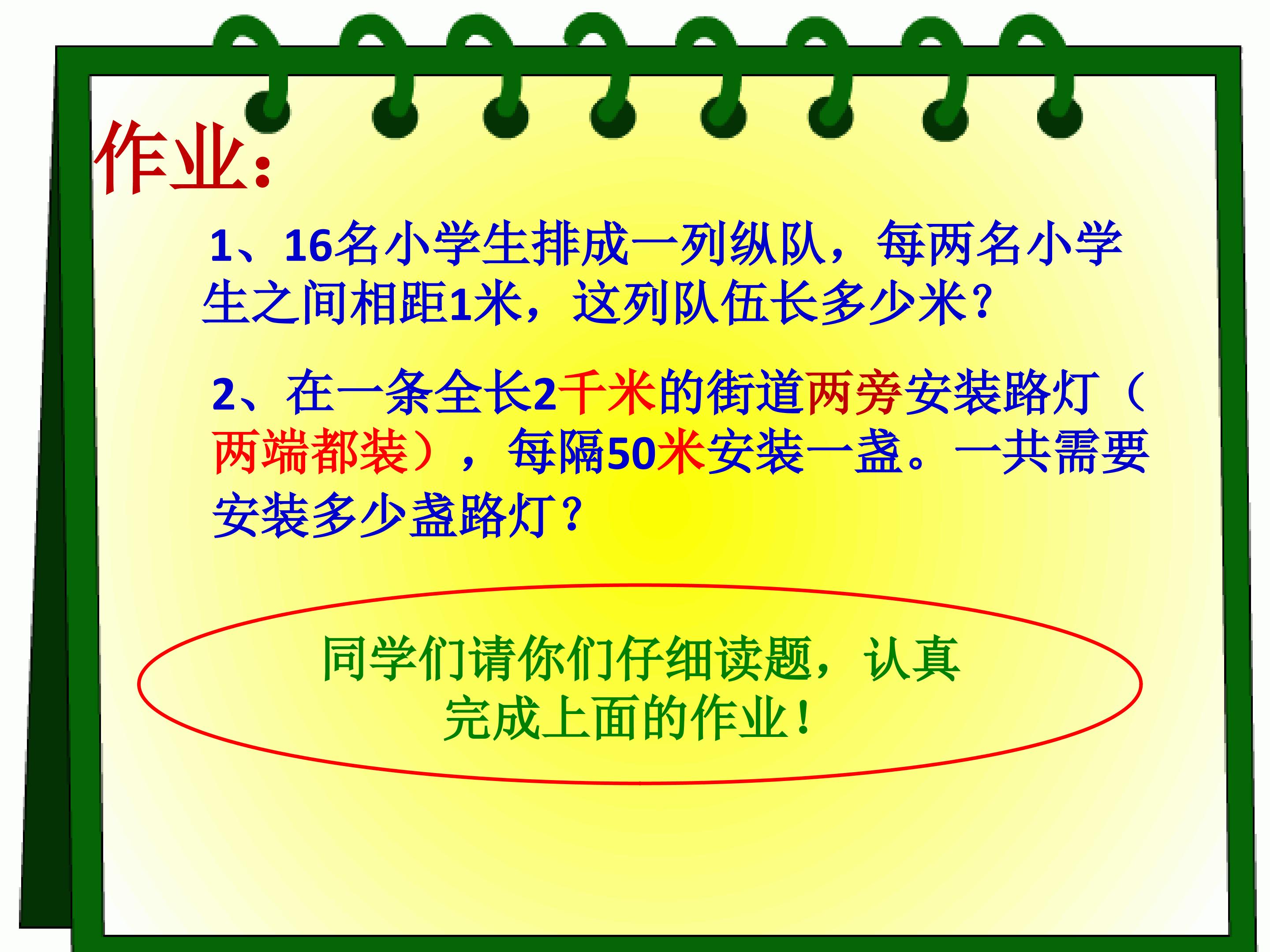 作业：

1、16名小学生排成一列纵队，每两名小学生之间相距1米，这列队伍长多少米？

2、在一条全长2千米的街道两旁安装路灯（两端都装），每隔50米安装一盏。一共需要安装多少盏路灯？

同学们请你们仔细读题，认真完成上面的作业！